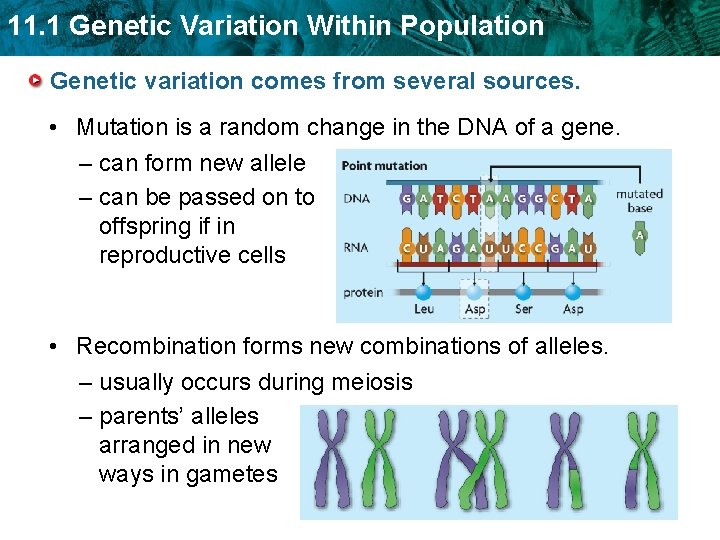 11.1 Genetic Variation Within Population

Genetic variation comes from several sources.

• Mutation is a random change in the DNA of a gene.
– can form new allele
– can be passed on to offspring if in reproductive cells

Point mutation

DNA G A T C T A A G G C T A

mutated base

A

RNA C U A G A U U C C G A U

protein Leu Asp Ser Asp

• Recombination forms new combinations of alleles.
– usually occurs during meiosis
– parents' alleles arranged in new ways in gametes